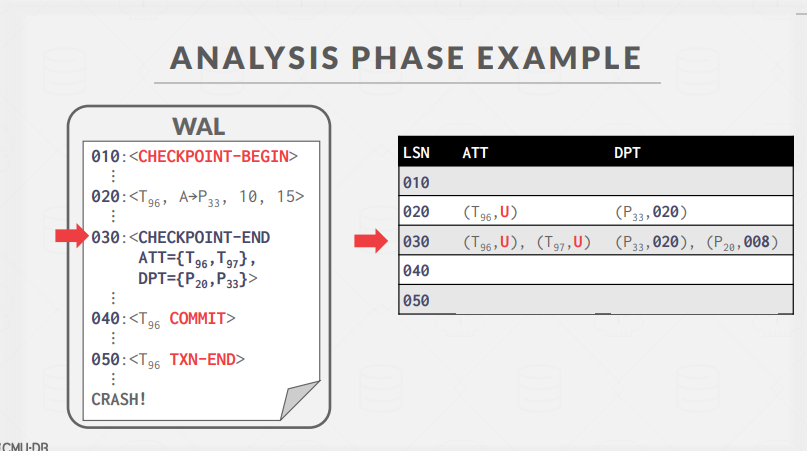 ANALYSIS PHASE EXAMPLE

WAL

010:<CHECKPOINT-BEGIN>
⋮
020:<$T_{96}$, A→$P_{33}$, 10, 15>
⋮
030:<CHECKPOINT-END
ATT={$T_{96}$,$T_{97}$},
DPT={$P_{20}$,$P_{33}$}>
⋮
040:<$T_{96}$ COMMIT>
⋮
050:<$T_{96}$ TXN-END>
⋮
CRASH!

| LSN | ATT | DPT |
|---|---|---|
| 010 | | |
| 020 | ($T_{96}$,U) | ($P_{33}$,020) |
| 030 | ($T_{96}$,U), ($T_{97}$,U) | ($P_{33}$,020), ($P_{20}$,008) |
| 040 | | |
| 050 | | |

CMU·DB